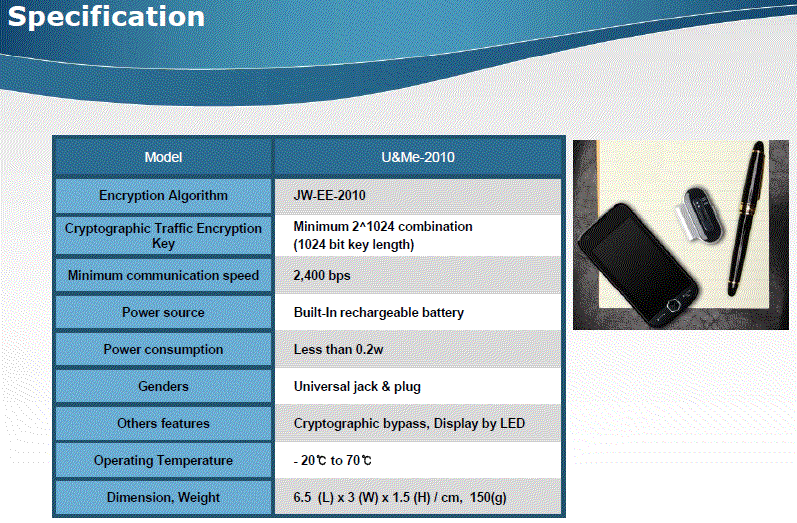 Specification

| Model | U&Me-2010 |
|---|---|
| Encryption Algorithm | JW-EE-2010 |
| Cryptographic Traffic Encryption Key | Minimum 2^1024 combination (1024 bit key length) |
| Minimum communication speed | 2,400 bps |
| Power source | Built-In rechargeable battery |
| Power consumption | Less than 0.2w |
| Genders | Universal jack & plug |
| Others features | Cryptographic bypass, Display by LED |
| Operating Temperature | - 20℃ to 70℃ |
| Dimension, Weight | 6.5 (L) x 3 (W) x 1.5 (H) / cm, 150(g) |